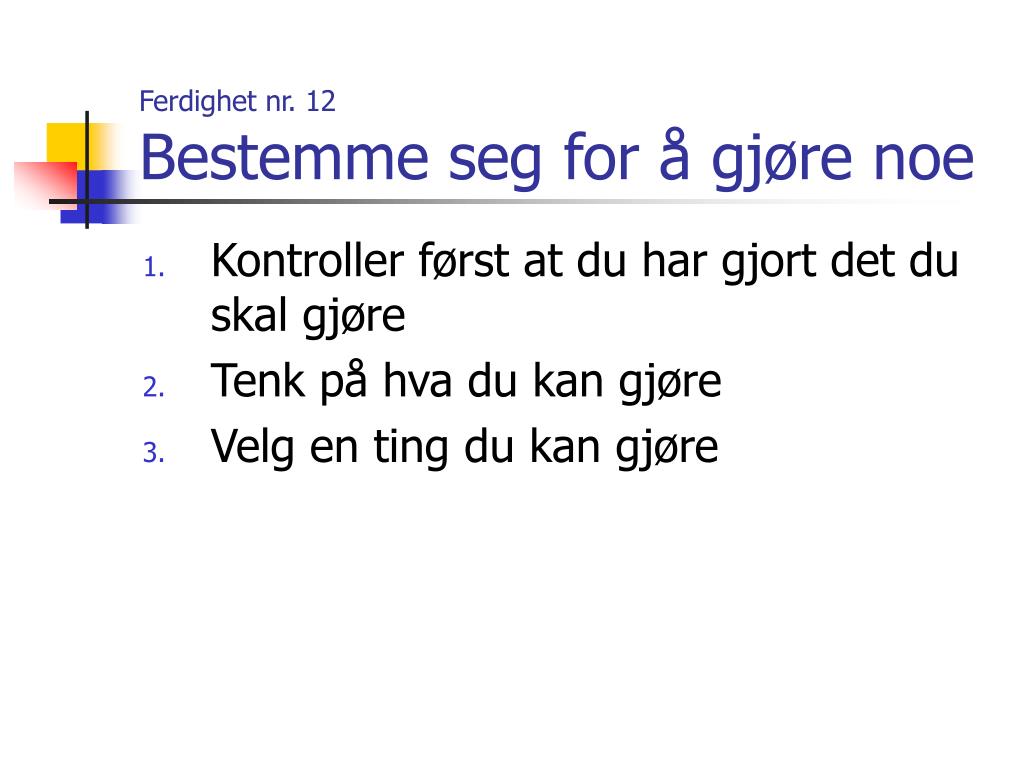 Ferdighet nr. 12
Bestemme seg for å gjøre noe

1. Kontroller først at du har gjort det du skal gjøre
2. Tenk på hva du kan gjøre
3. Velg en ting du kan gjøre